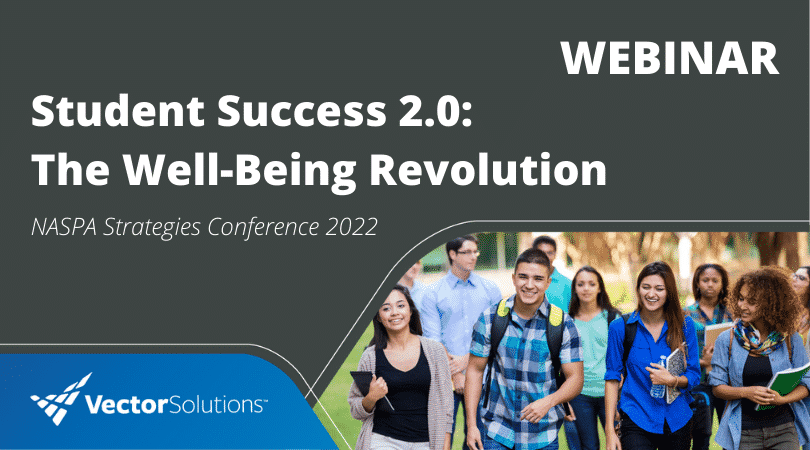 WEBINAR

Student Success 2.0:
The Well-Being Revolution

NASPA Strategies Conference 2022

VectorSolutions™